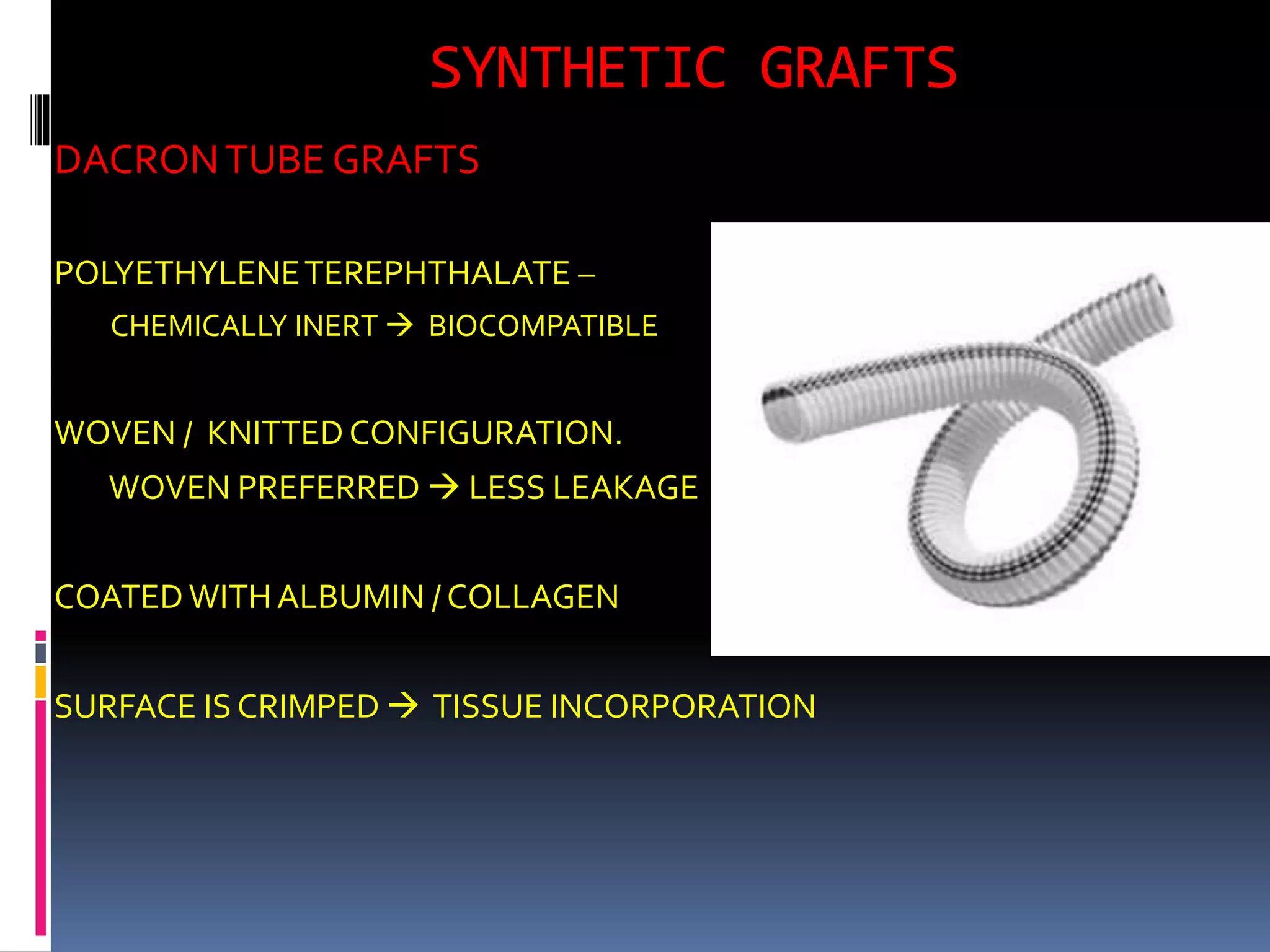 SYNTHETIC GRAFTS

DACRON TUBE GRAFTS

POLYETHYLENE TEREPHTHALATE –
CHEMICALLY INERT → BIOCOMPATIBLE

WOVEN / KNITTED CONFIGURATION.
WOVEN PREFERRED → LESS LEAKAGE

COATED WITH ALBUMIN / COLLAGEN

SURFACE IS CRIMPED → TISSUE INCORPORATION